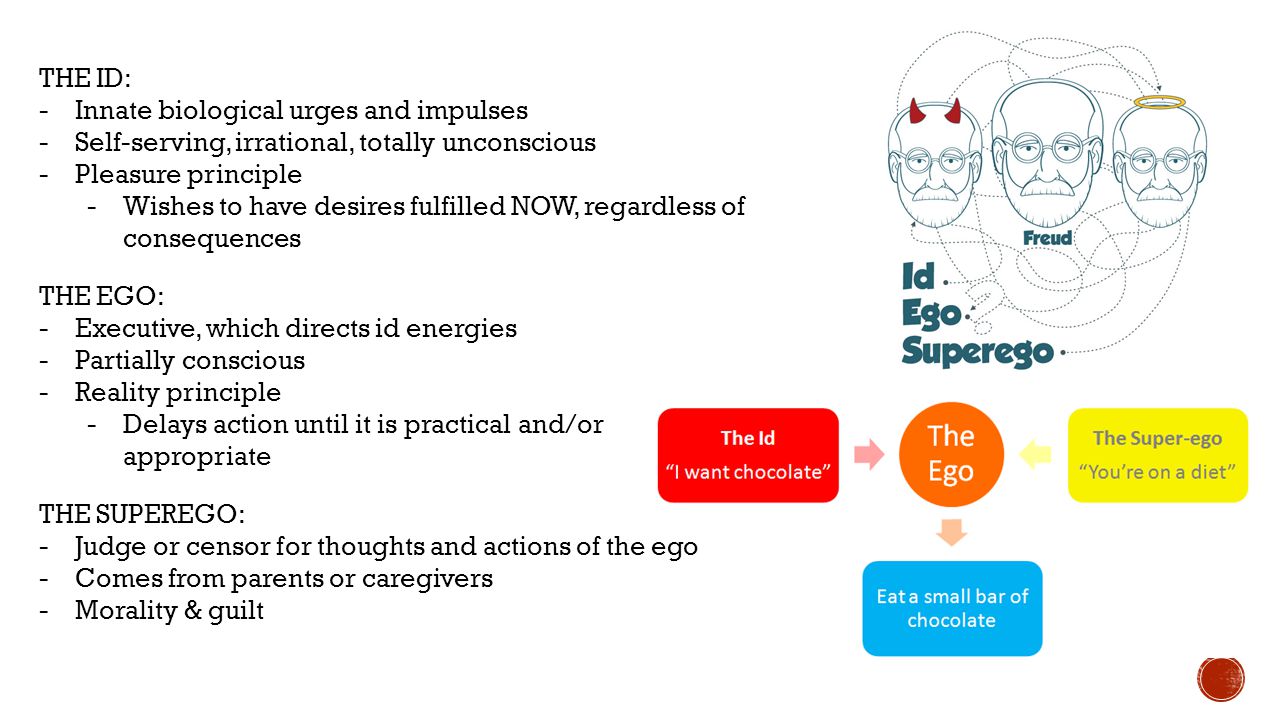 THE ID:
- Innate biological urges and impulses
- Self-serving, irrational, totally unconscious
- Pleasure principle
  - Wishes to have desires fulfilled NOW, regardless of consequences

THE EGO:
- Executive, which directs id energies
- Partially conscious
- Reality principle
  - Delays action until it is practical and/or appropriate

THE SUPEREGO:
- Judge or censor for thoughts and actions of the ego
- Comes from parents or caregivers
- Morality & guilt

Freud
Id
Ego
Superego

The Id
"I want chocolate"

The Ego

The Super-ego
"You're on a diet"

Eat a small bar of chocolate